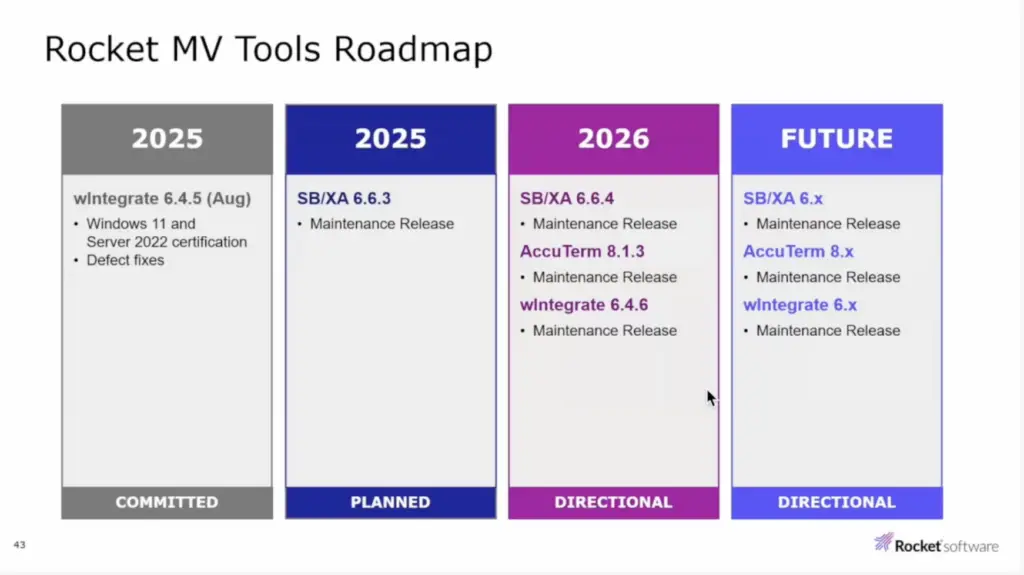 Rocket MV Tools Roadmap

2025

wIntegrate 6.4.5 (Aug)

• Windows 11 and Server 2022 certification
• Defect fixes

COMMITTED

2025

SB/XA 6.6.3

• Maintenance Release

PLANNED

2026

SB/XA 6.6.4

• Maintenance Release

AccuTerm 8.1.3

• Maintenance Release

wIntegrate 6.4.6

• Maintenance Release

DIRECTIONAL

FUTURE

SB/XA 6.x

• Maintenance Release

AccuTerm 8.x

• Maintenance Release

wIntegrate 6.x

• Maintenance Release

DIRECTIONAL

43

Rocket software